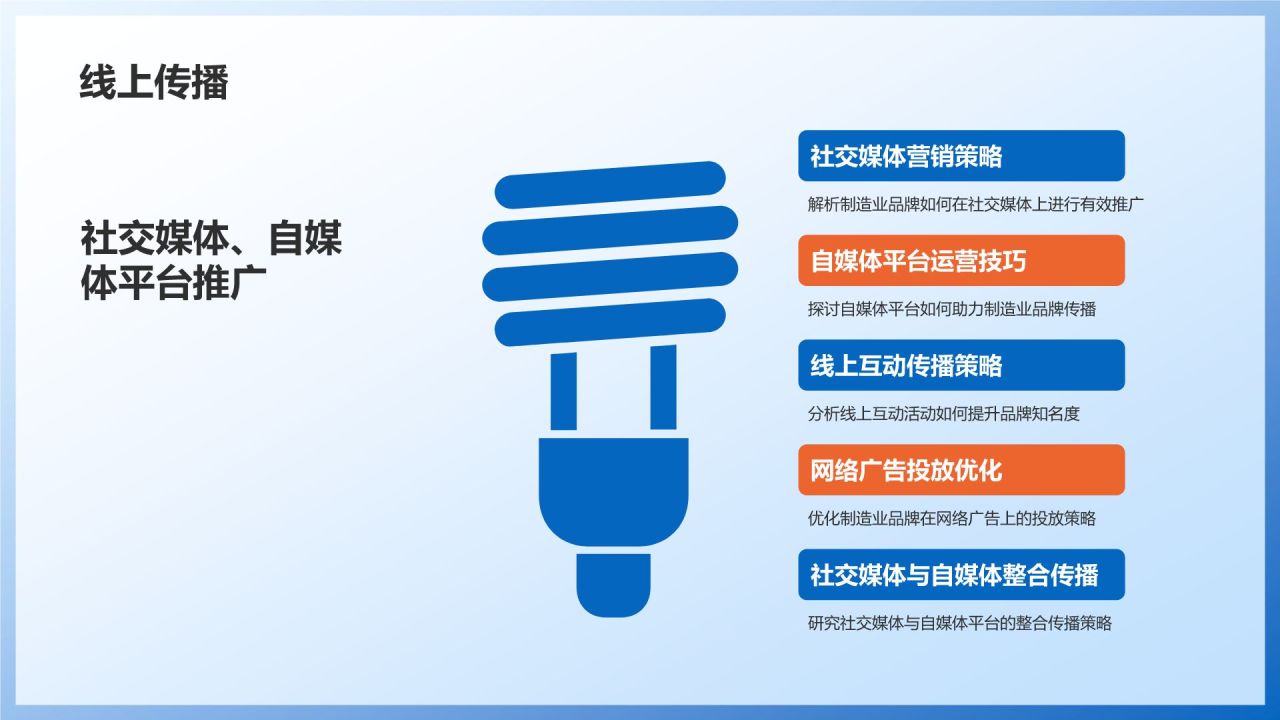 线上传播

社交媒体、自媒体平台推广

社交媒体营销策略

解析制造业品牌如何在社交媒体上进行有效推广

自媒体平台运营技巧

探讨自媒体平台如何助力制造业品牌传播

线上互动传播策略

分析线上互动活动如何提升品牌知名度

网络广告投放优化

优化制造业品牌在网络广告上的投放策略

社交媒体与自媒体整合传播

研究社交媒体与自媒体平台的整合传播策略